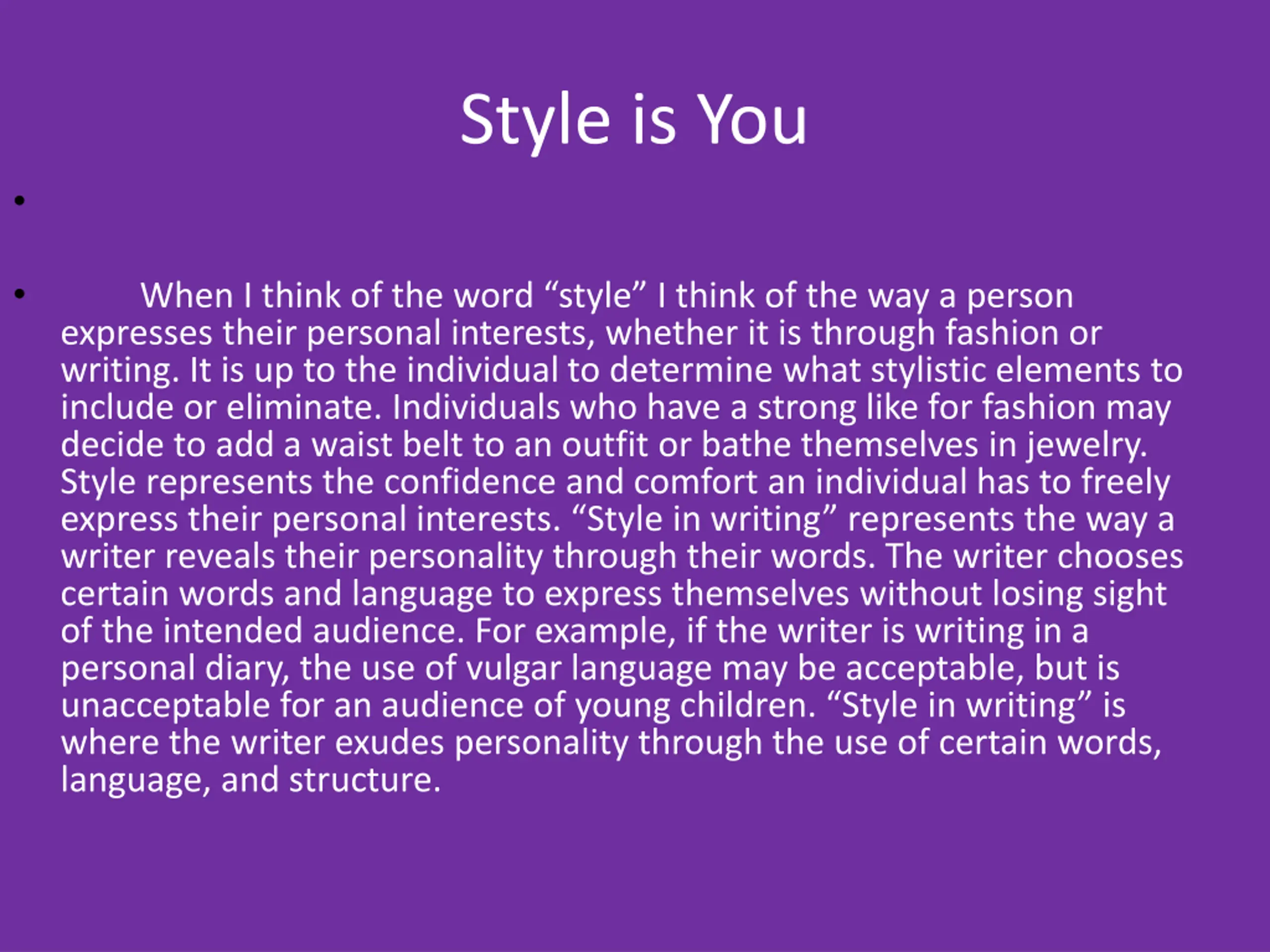 Style is You

•

• When I think of the word “style” I think of the way a person expresses their personal interests, whether it is through fashion or writing. It is up to the individual to determine what stylistic elements to include or eliminate. Individuals who have a strong like for fashion may decide to add a waist belt to an outfit or bathe themselves in jewelry. Style represents the confidence and comfort an individual has to freely express their personal interests. “Style in writing” represents the way a writer reveals their personality through their words. The writer chooses certain words and language to express themselves without losing sight of the intended audience. For example, if the writer is writing in a personal diary, the use of vulgar language may be acceptable, but is unacceptable for an audience of young children. “Style in writing” is where the writer exudes personality through the use of certain words, language, and structure.